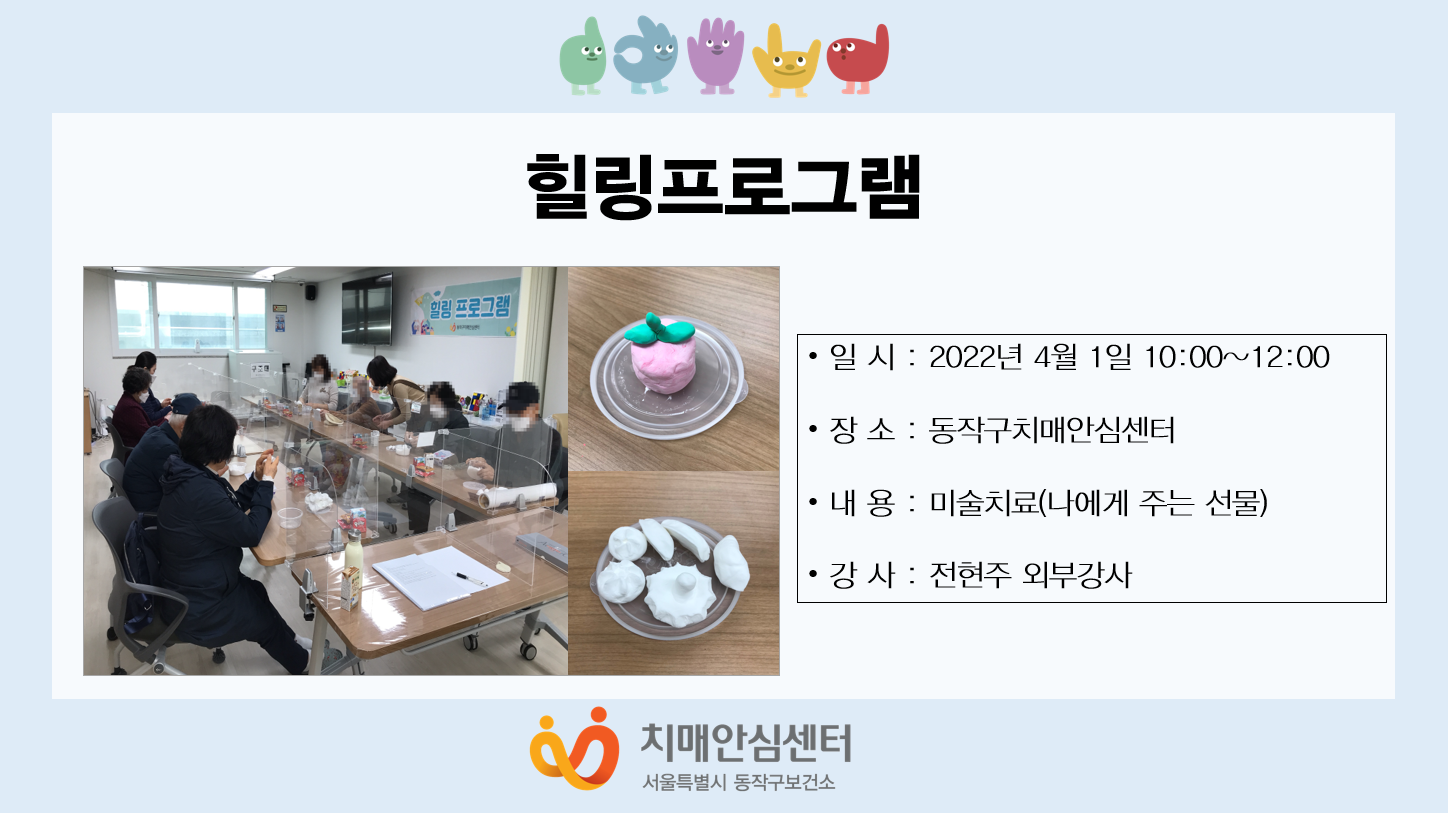 힐링프로그램

힐링 프로그램

• 일 시 : 2022년 4월 1일 10:00~12:00

• 장 소 : 동작구치매안심센터

• 내 용 : 미술치료(나에게 주는 선물)

• 강 사 : 전현주 외부강사

치매안심센터
서울특별시 동작구보건소